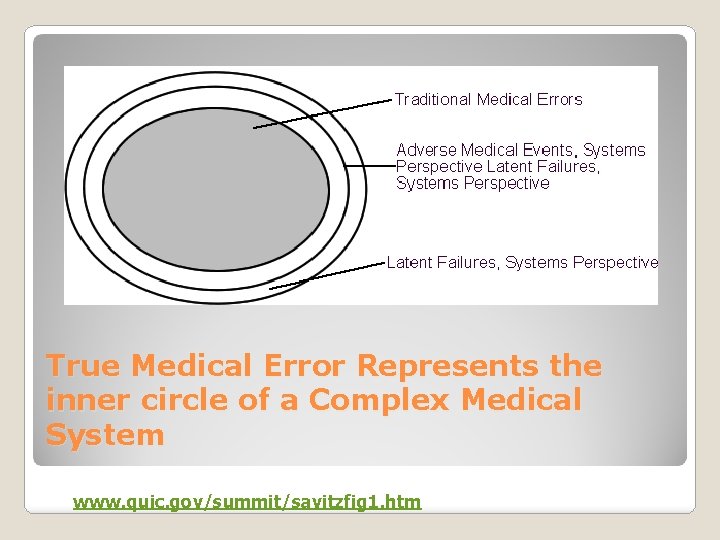 Traditional Medical Errors

Adverse Medical Events, Systems Perspective Latent Failures, Systems Perspective

Latent Failures, Systems Perspective

True Medical Error Represents the inner circle of a Complex Medical System

www.quic.gov/summit/savitzfig1.htm